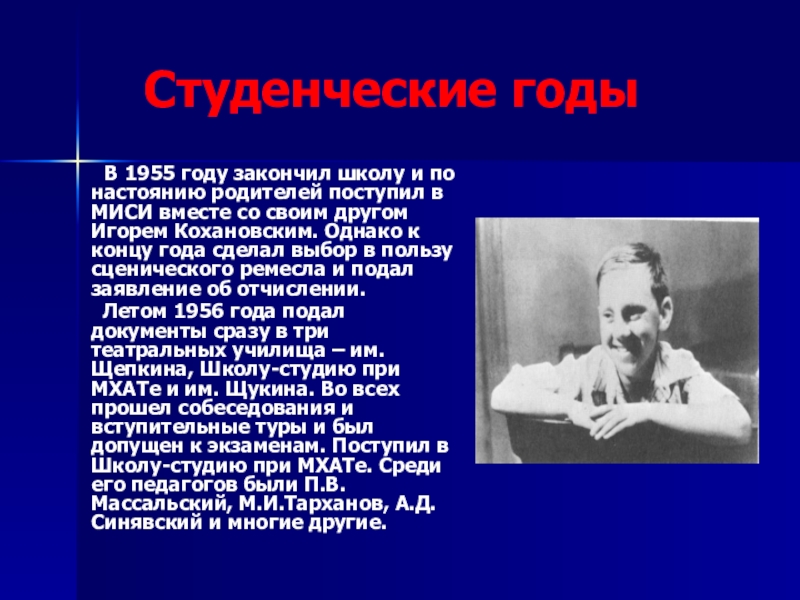 Студенческие годы

В 1955 году закончил школу и по настоянию родителей поступил в МИСИ вместе со своим другом Игорем Кохановским. Однако к концу года сделал выбор в пользу сценического ремесла и подал заявление об отчислении.

Летом 1956 года подал документы сразу в три театральных училища – им. Щепкина, Школу-студию при МХАТе и им. Щукина. Во всех прошел собеседования и вступительные туры и был допущен к экзаменам. Поступил в Школу-студию при МХАТе. Среди его педагогов были П.В. Массальский, М.И.Тарханов, А.Д. Синявский и многие другие.